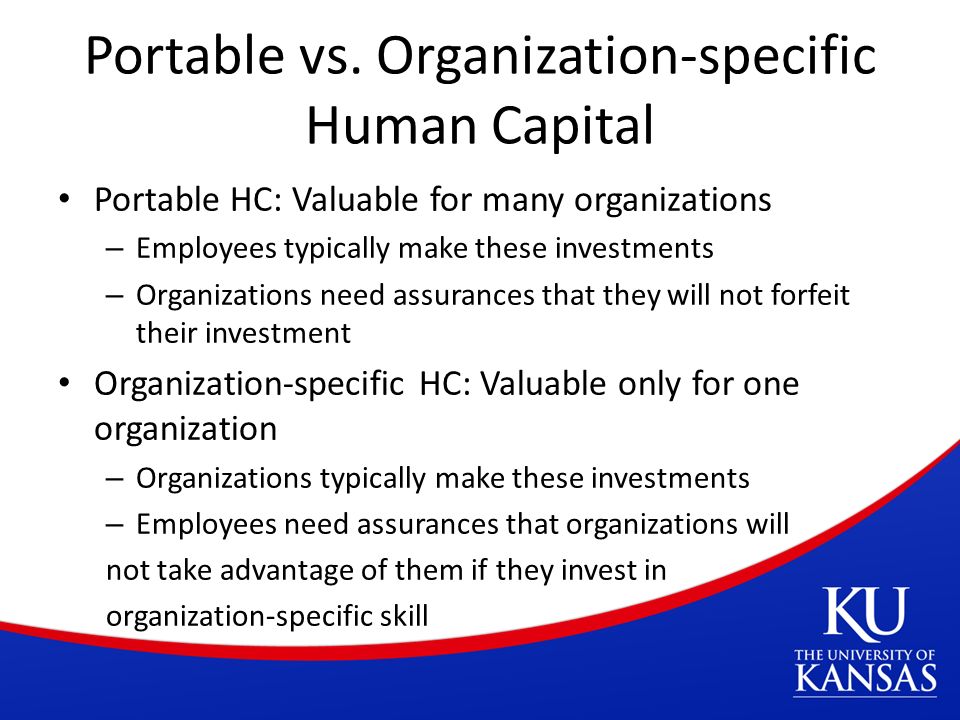 Portable vs. Organization-specific Human Capital

• Portable HC: Valuable for many organizations
– Employees typically make these investments
– Organizations need assurances that they will not forfeit their investment

• Organization-specific HC: Valuable only for one organization
– Organizations typically make these investments
– Employees need assurances that organizations will not take advantage of them if they invest in organization-specific skill

KU
THE UNIVERSITY OF
KANSAS